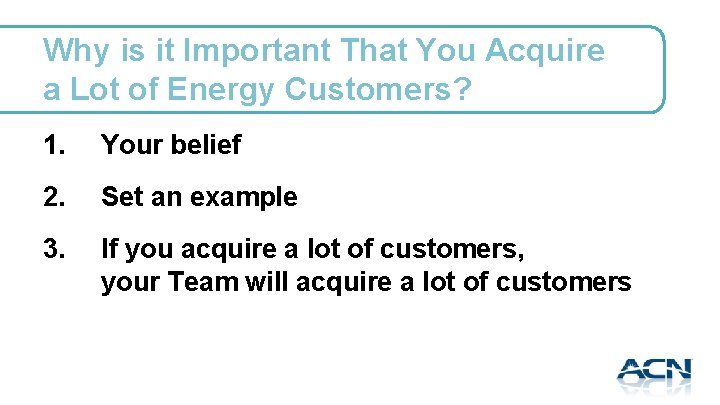 Why is it Important That You Acquire a Lot of Energy Customers?

1. Your belief

2. Set an example

3. If you acquire a lot of customers, your Team will acquire a lot of customers

ACN